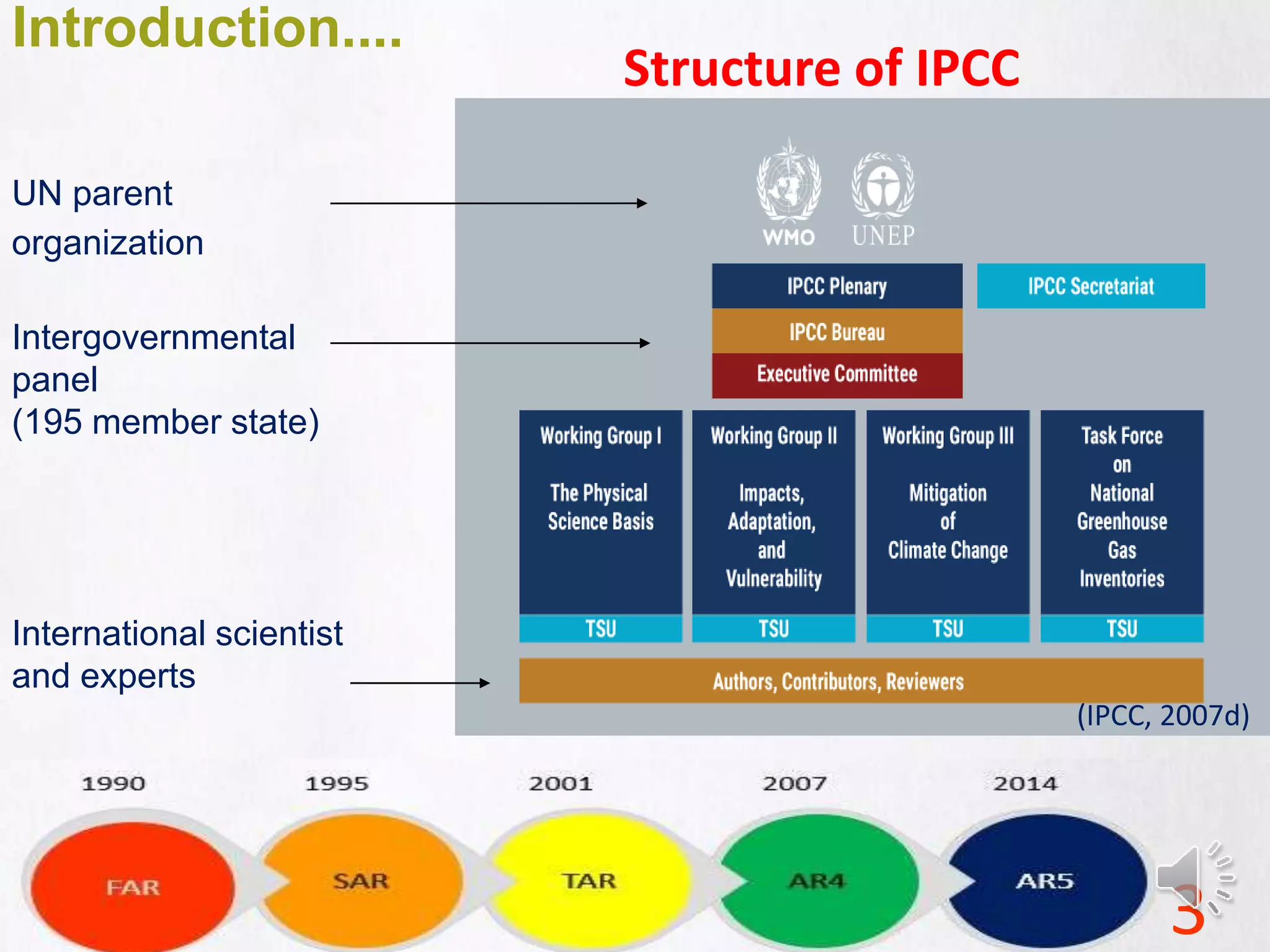 Introduction....

Structure of IPCC

UN parent organization

Intergovernmental panel (195 member state)

International scientist and experts

WMO UNEP

IPCC Plenary

IPCC Secretariat

IPCC Bureau

Executive Committee

Working Group I

The Physical Science Basis

TSU

Working Group II

Impacts, Adaptation, and Vulnerability

TSU

Working Group III

Mitigation of Climate Change

TSU

Task Force on National Greenhouse Gas Inventories

TSU

Authors, Contributors, Reviewers

(IPCC, 2007d)

1990 1995 2001 2007 2014

FAR SAR TAR AR4 AR5

3